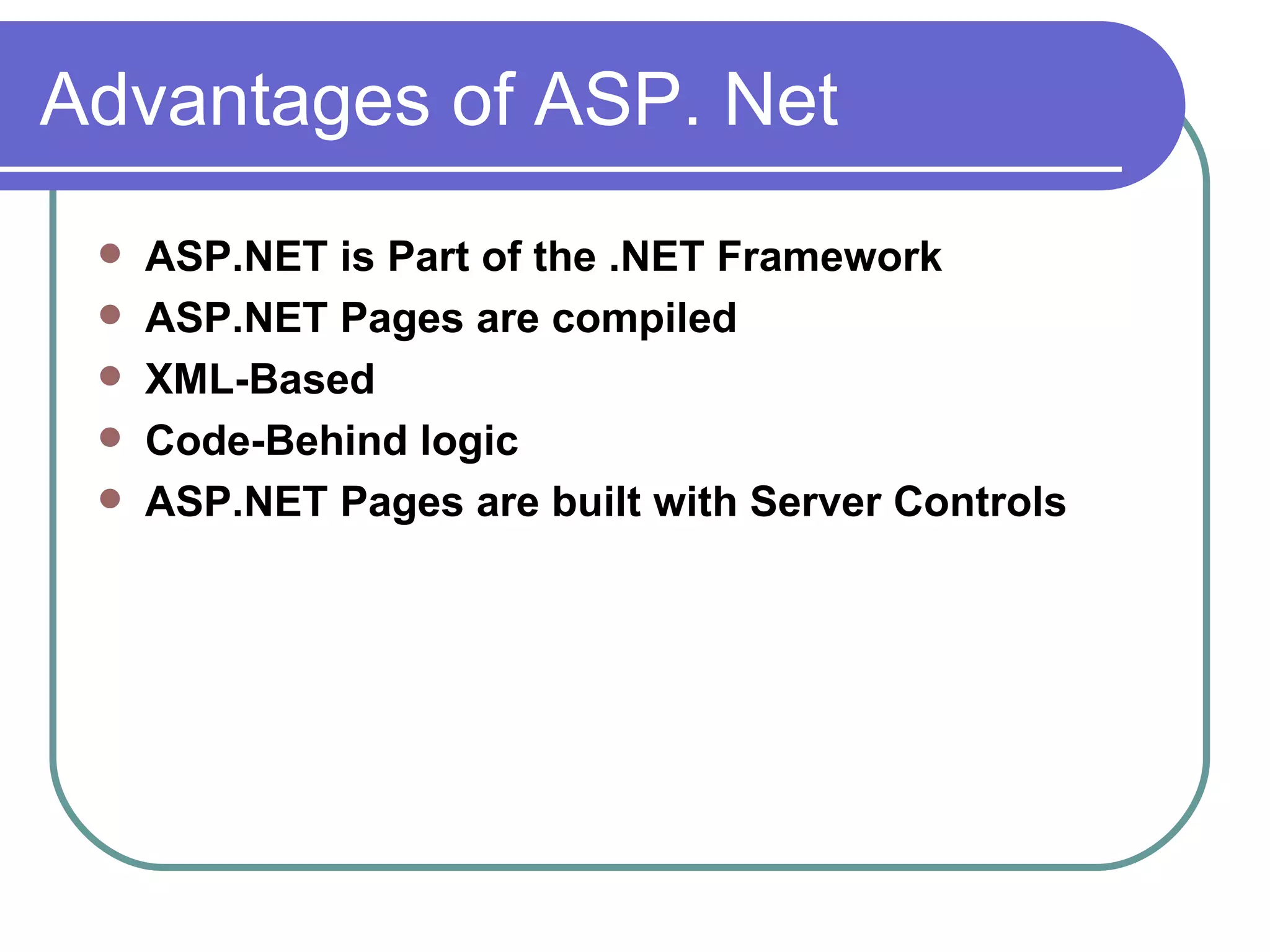 Advantages of ASP. Net

- ASP.NET is Part of the .NET Framework
- ASP.NET Pages are compiled
- XML-Based
- Code-Behind logic
- ASP.NET Pages are built with Server Controls